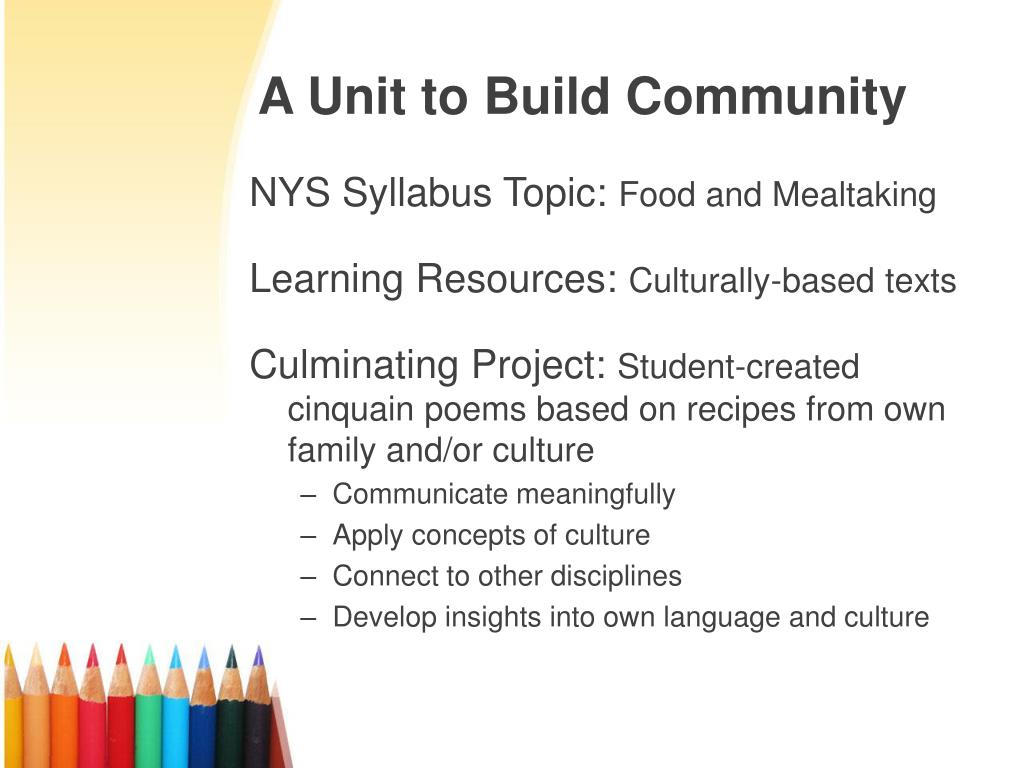 A Unit to Build Community

NYS Syllabus Topic: Food and Mealtaking

Learning Resources: Culturally-based texts

Culminating Project: Student-created cinquain poems based on recipes from own family and/or culture

– Communicate meaningfully
– Apply concepts of culture
– Connect to other disciplines
– Develop insights into own language and culture